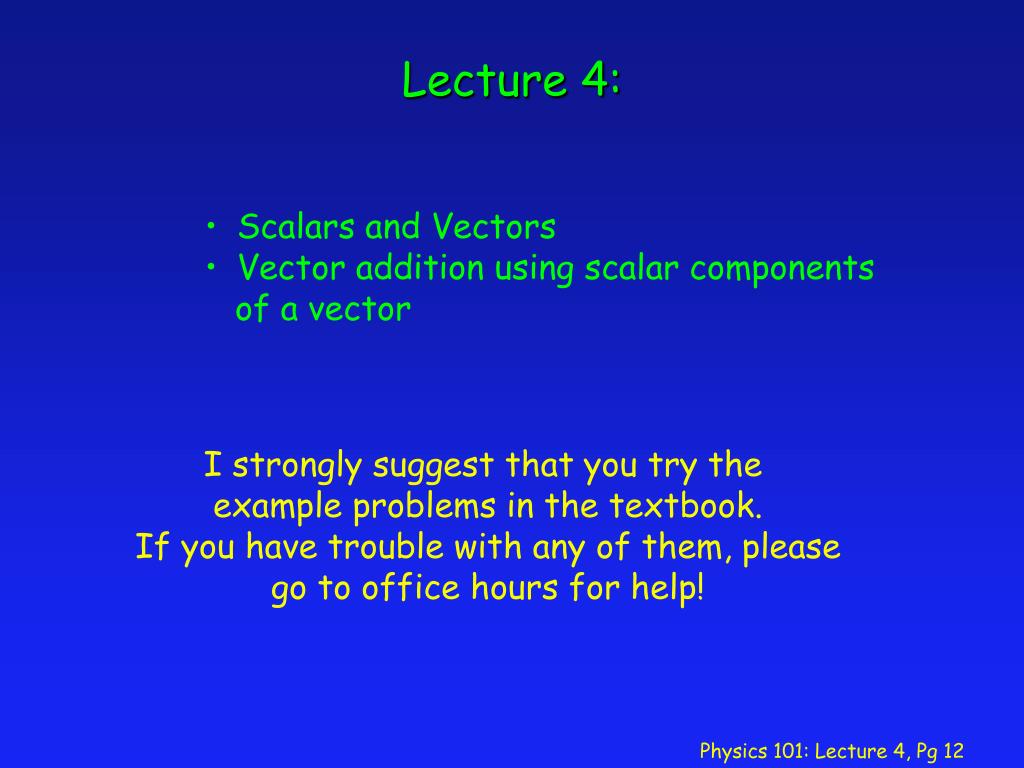 Lecture 4:

• Scalars and Vectors
• Vector addition using scalar components of a vector

I strongly suggest that you try the example problems in the textbook. If you have trouble with any of them, please go to office hours for help!

Physics 101: Lecture 4, Pg 12